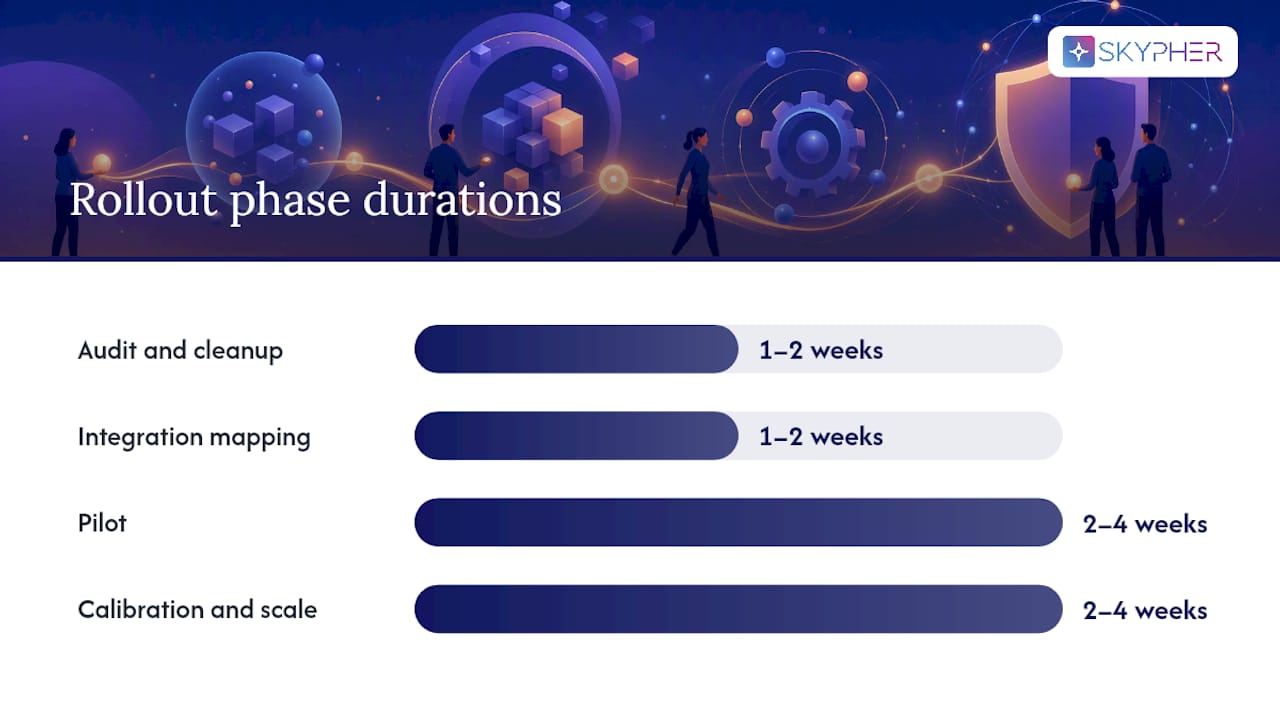 SKYPHER

Rollout phase durations

Audit and cleanup 1–2 weeks

Integration mapping 1–2 weeks

Pilot 2–4 weeks

Calibration and scale 2–4 weeks